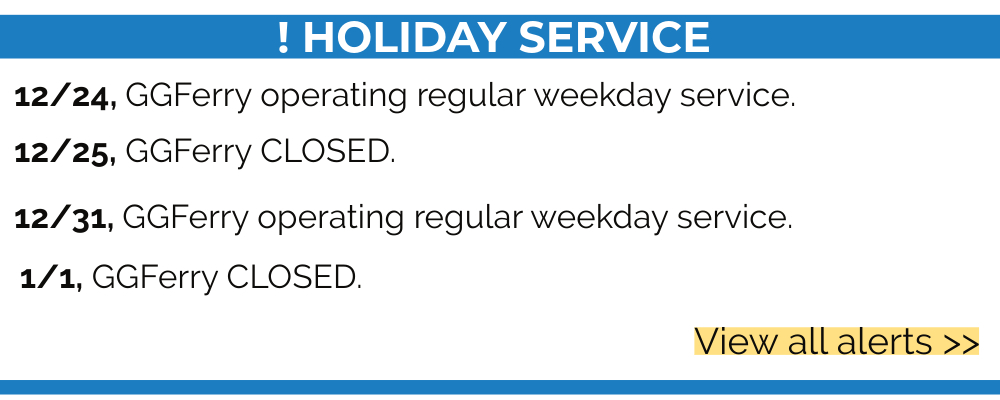 ! HOLIDAY SERVICE

12/24, GGFerry operating regular weekday service.

12/25, GGFerry CLOSED.

12/31, GGFerry operating regular weekday service.

1/1, GGFerry CLOSED.

View all alerts >>